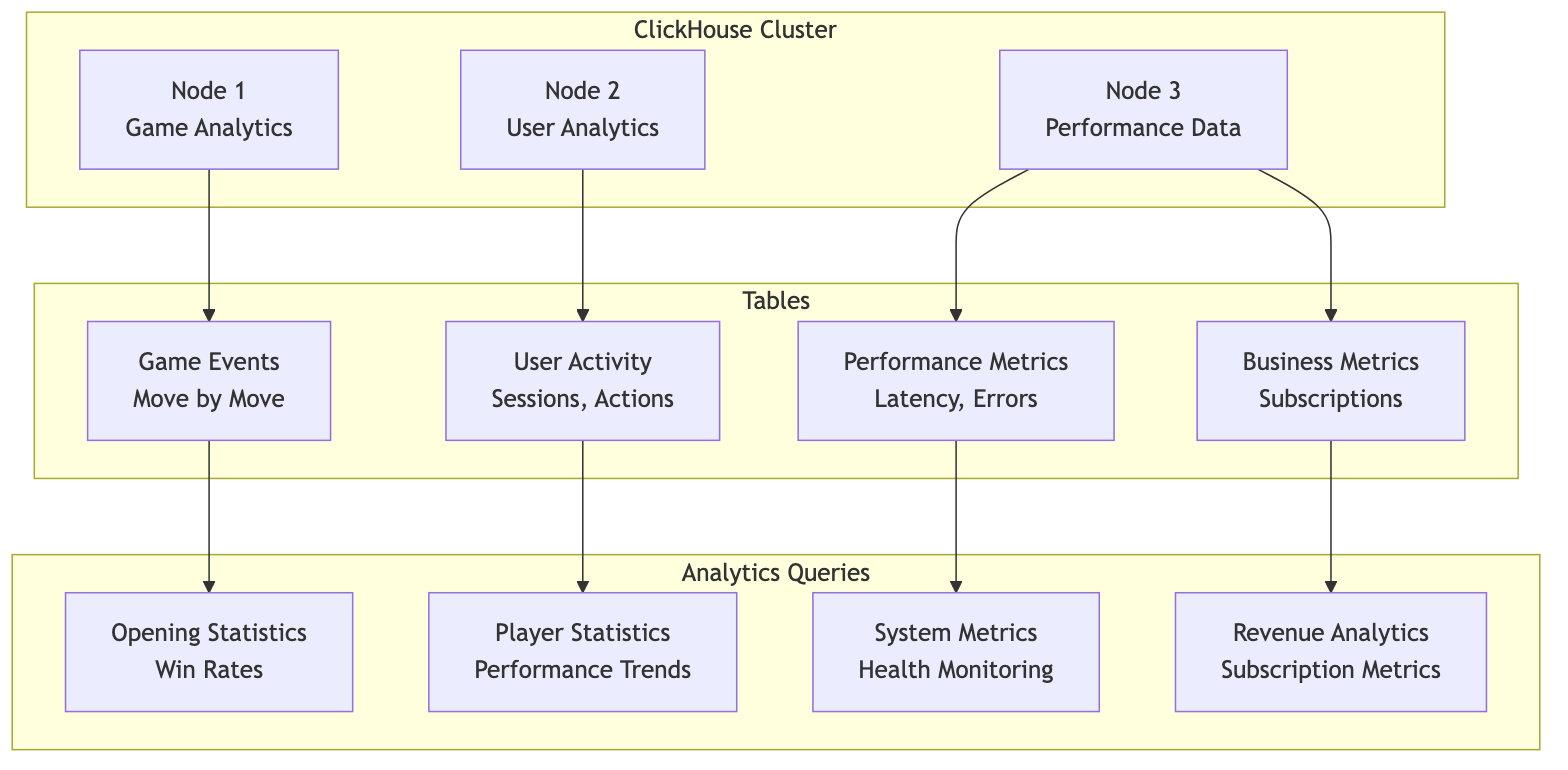 ClickHouse Cluster

Node 1
Game Analytics

Node 2
User Analytics

Node 3
Performance Data

Tables

Game Events
Move by Move

User Activity
Sessions, Actions

Performance Metrics
Latency, Errors

Business Metrics
Subscriptions

Analytics Queries

Opening Statistics
Win Rates

Player Statistics
Performance Trends

System Metrics
Health Monitoring

Revenue Analytics
Subscription Metrics